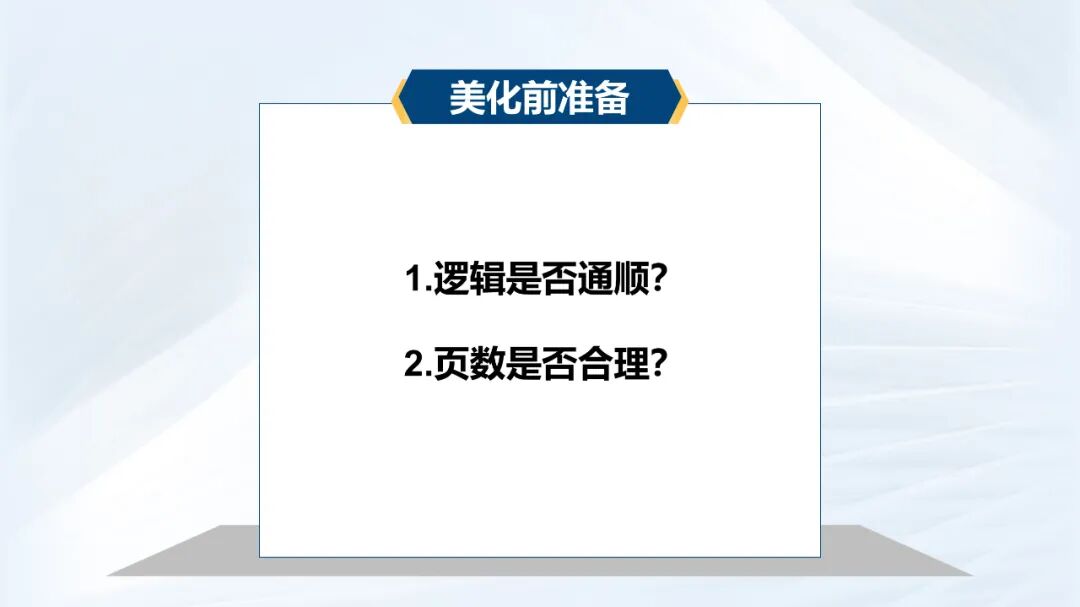 美化前准备

1.逻辑是否通顺?

2.页数是否合理?